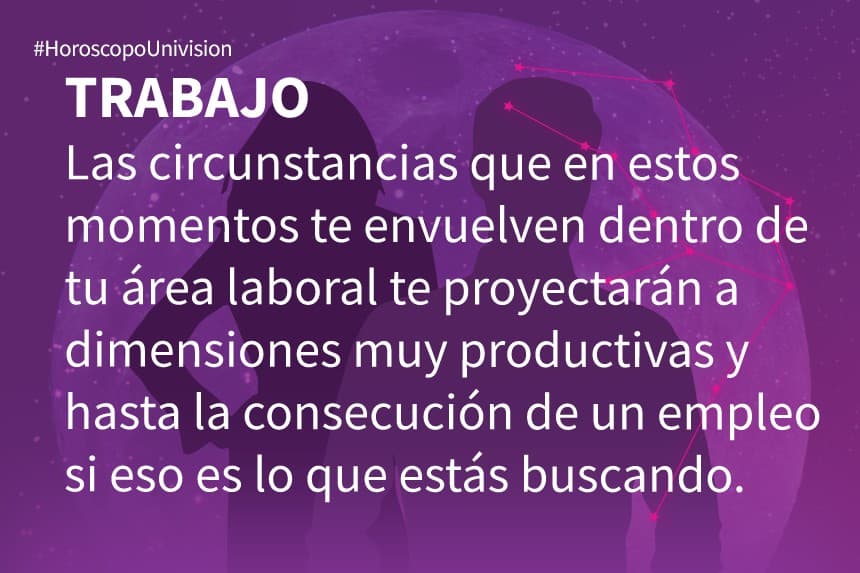 #HoroscopoUnivision

TRABAJO

Las circunstancias que en estos momentos te envuelven dentro de tu área laboral te proyectarán a dimensiones muy productivas y hasta la consecución de un empleo si eso es lo que estás buscando.